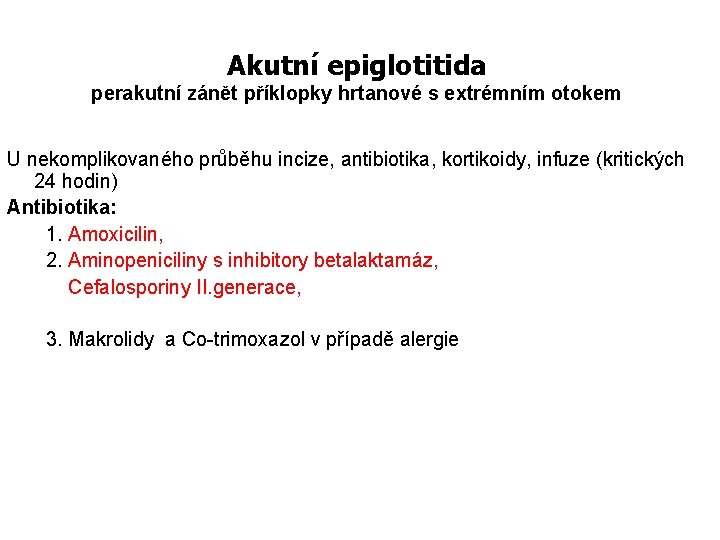 Akutní epiglotitida
perakutní zánět příklopky hrtanové s extrémním otokem

U nekomplikovaného průběhu incize, antibiotika, kortikoidy, infuze (kritických 24 hodin)
Antibiotika:
1. Amoxicilin,
2. Aminopeniciliny s inhibitory betalaktamáz, Cefalosporiny II.generace,

3. Makrolidy a Co-trimoxazol v případě alergie